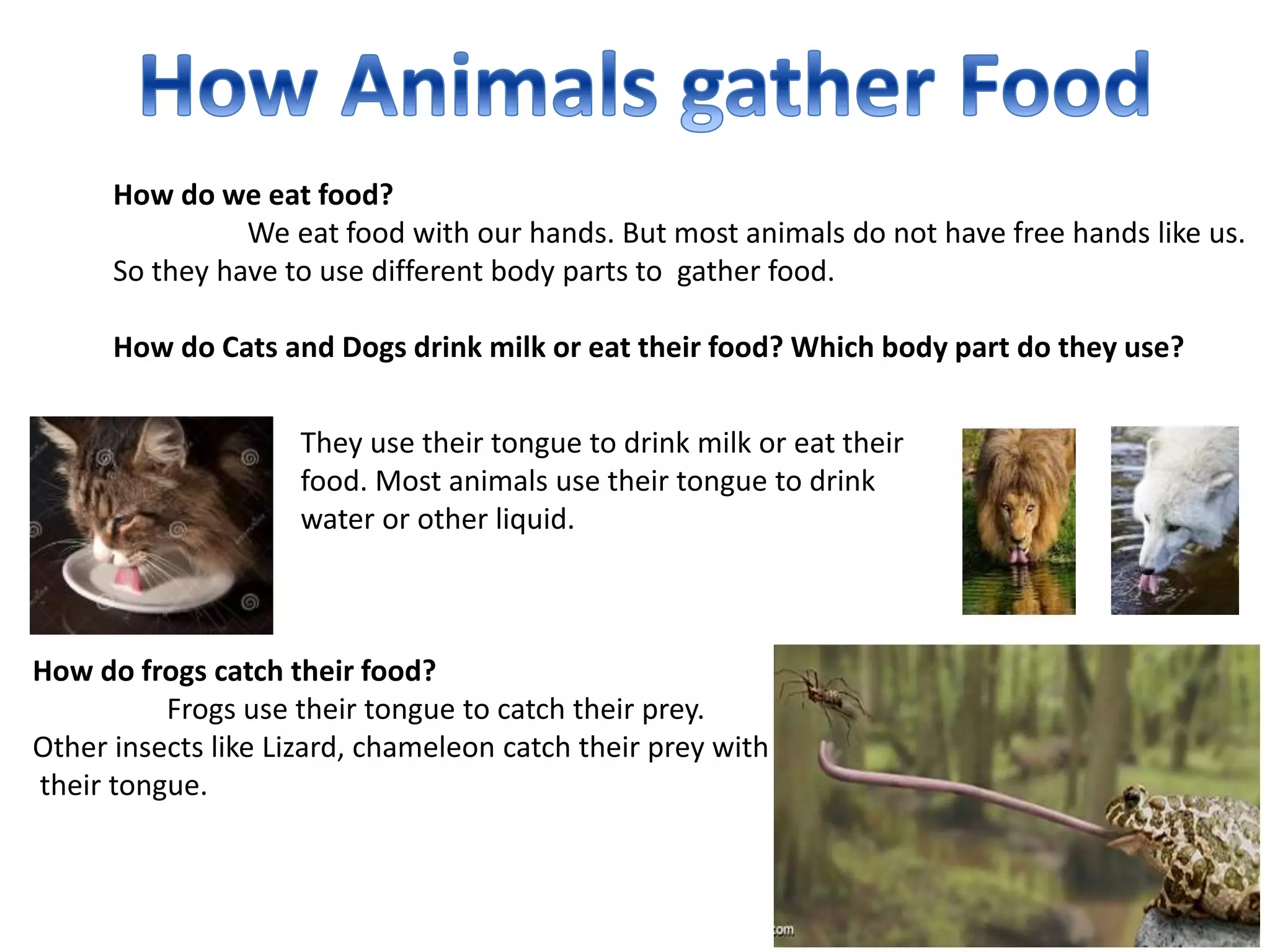 How Animals gather Food

How do we eat food?
We eat food with our hands. But most animals do not have free hands like us. So they have to use different body parts to gather food.

How do Cats and Dogs drink milk or eat their food? Which body part do they use?

They use their tongue to drink milk or eat their food. Most animals use their tongue to drink water or other liquid.

How do frogs catch their food?
Frogs use their tongue to catch their prey. Other insects like Lizard, chameleon catch their prey with their tongue.

com